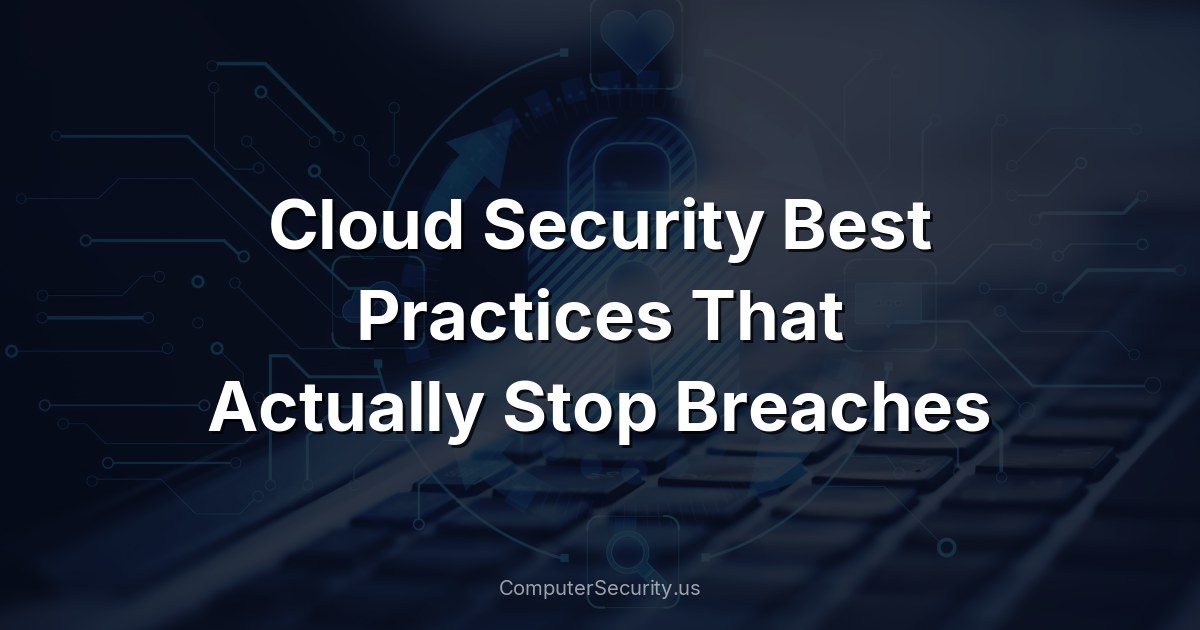 Cloud Security Best Practices That Actually Stop Breaches

ComputerSecurity.us